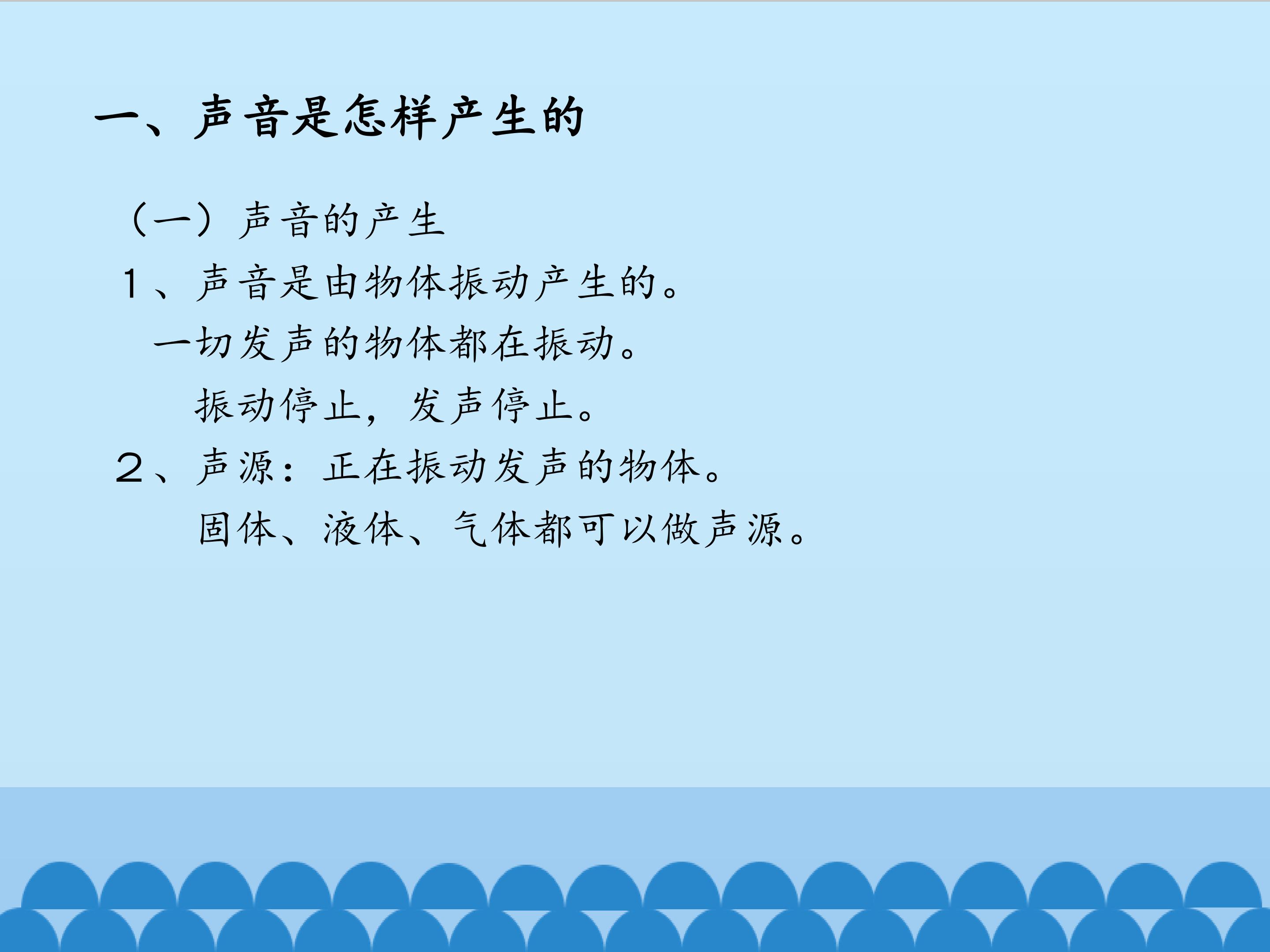 一、声音是怎样产生的

（一）声音的产生

1、声音是由物体振动产生的。

一切发声的物体都在振动。

振动停止，发声停止。

2、声源：正在振动发声的物体。

固体、液体、气体都可以做声源。